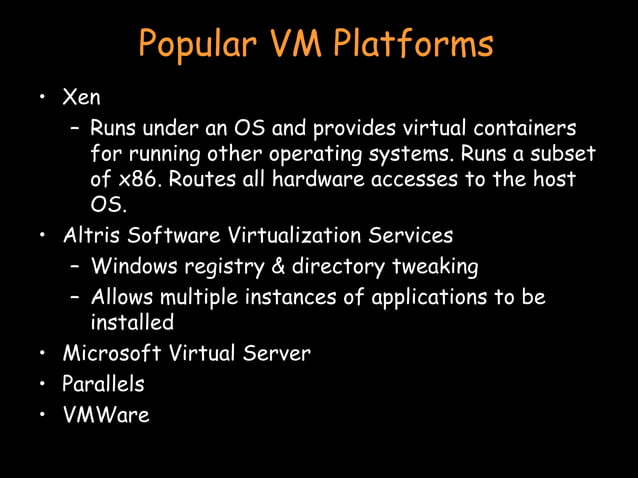 Popular VM Platforms

• Xen
– Runs under an OS and provides virtual containers for running other operating systems. Runs a subset of x86. Routes all hardware accesses to the host OS.
• Altris Software Virtualization Services
– Windows registry & directory tweaking
– Allows multiple instances of applications to be installed
• Microsoft Virtual Server
• Parallels
• VMWare